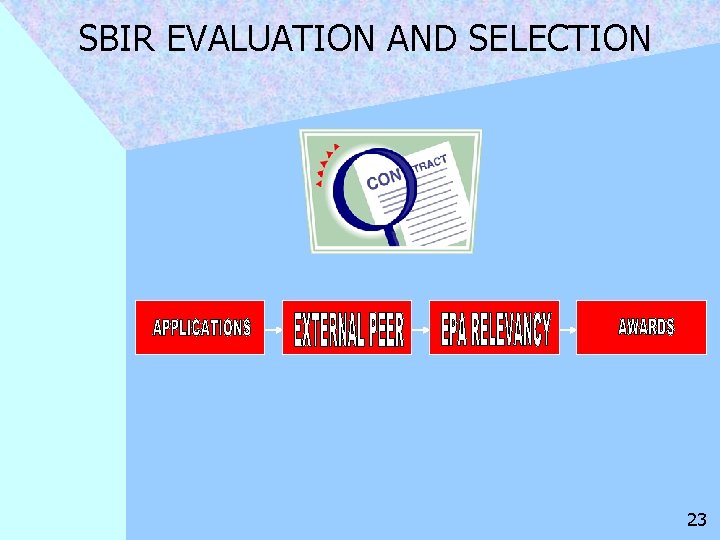 SBIR EVALUATION AND SELECTION

CONTRACT

APPLICATIONS

EXTERNAL PEER

EPA RELEVANCY

AWARDS

23